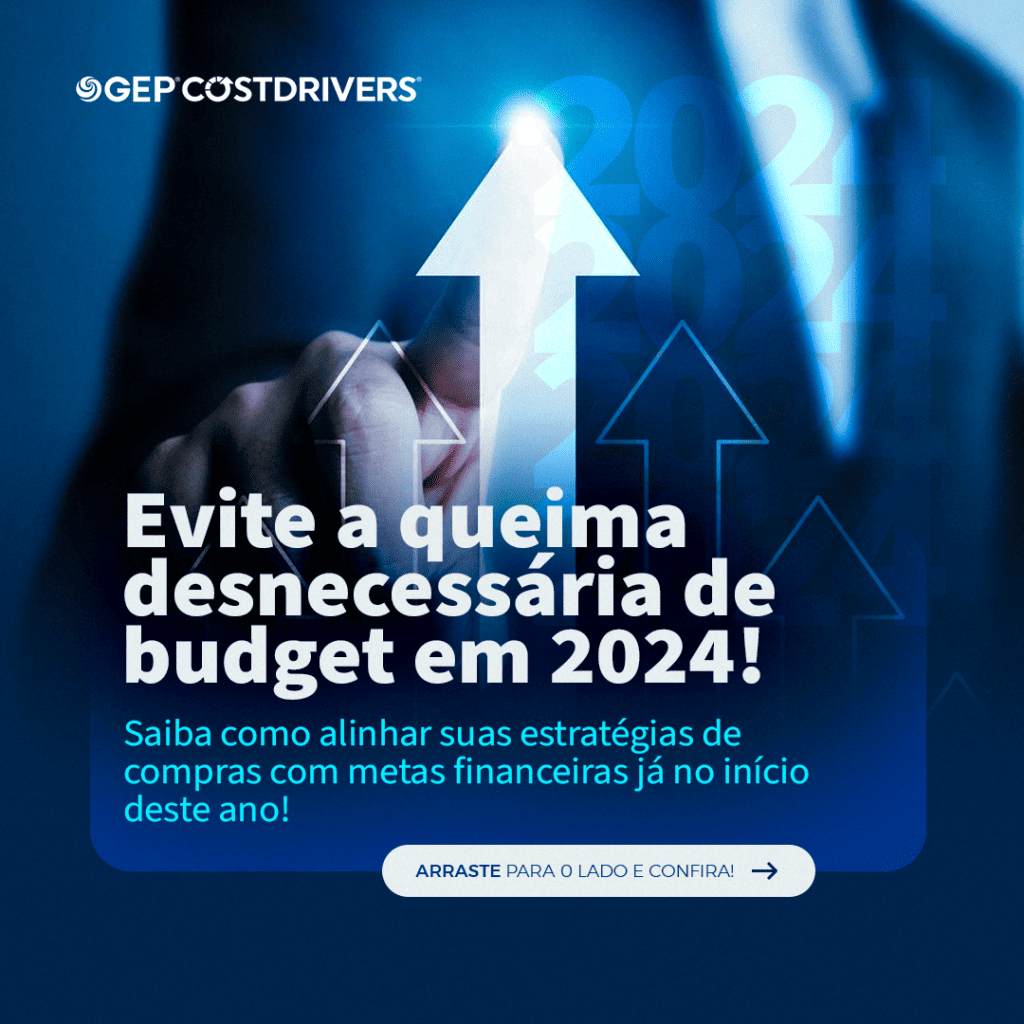 GEP COSTDRIVERS

2024
2024

Evite a queima desnecessária de budget em 2024!

Saiba como alinhar suas estratégias de compras com metas financeiras já no início deste ano!

ARRASTE PARA O LADO E CONFIRA!